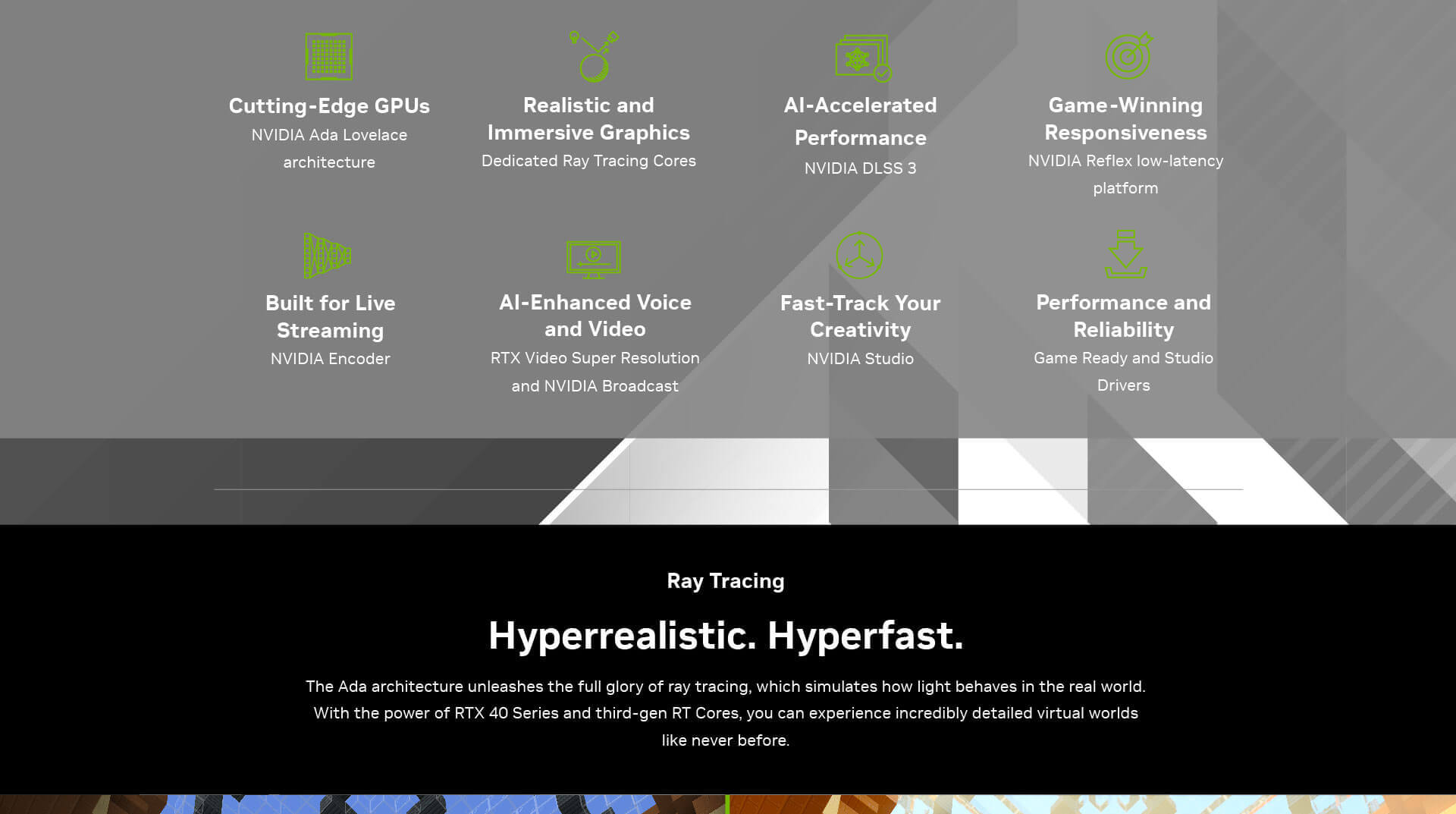 Cutting-Edge GPUs
NVIDIA Ada Lovelace architecture

Realistic and Immersive Graphics
Dedicated Ray Tracing Cores

AI-Accelerated Performance
NVIDIA DLSS 3

Game-Winning Responsiveness
NVIDIA Reflex low-latency platform

Built for Live Streaming
NVIDIA Encoder

AI-Enhanced Voice and Video
RTX Video Super Resolution and NVIDIA Broadcast

Fast-Track Your Creativity
NVIDIA Studio

Performance and Reliability
Game Ready and Studio Drivers

Ray Tracing

Hyperrealistic. Hyperfast.

The Ada architecture unleashes the full glory of ray tracing, which simulates how light behaves in the real world. With the power of RTX 40 Series and third-gen RT Cores, you can experience incredibly detailed virtual worlds like never before.